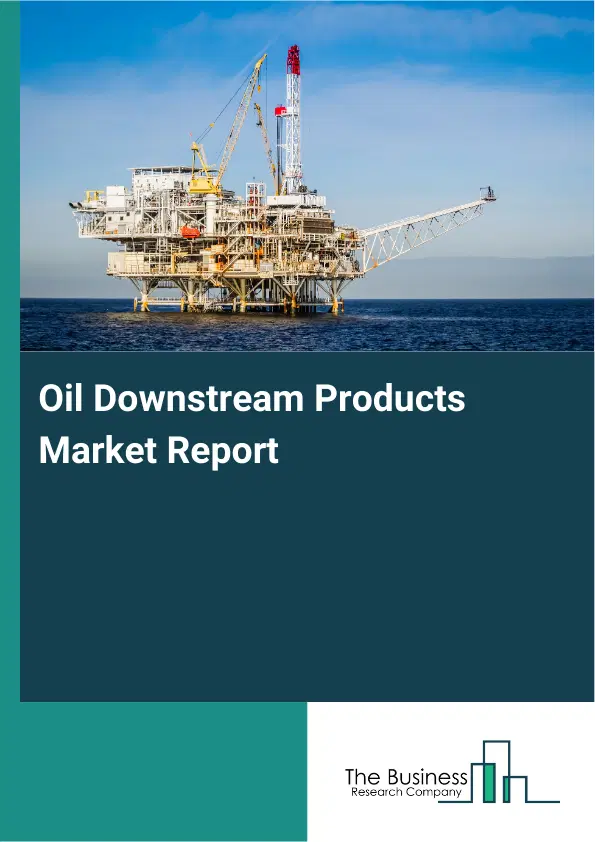 Oil Downstream Products Market Report

The Business
Research Company